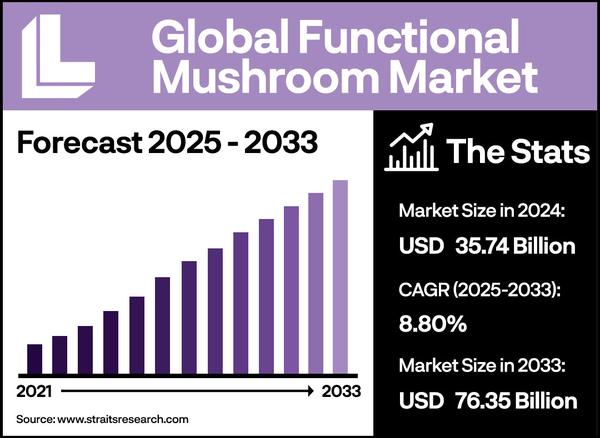 Global Functional Mushroom Market

Forecast 2025 - 2033

2021

2033

Source: www.straitsresearch.com

The Stats

Market Size in 2024:

USD 35.74 Billion

CAGR (2025-2033):

8.80%

Market Size in 2033:

USD 76.35 Billion